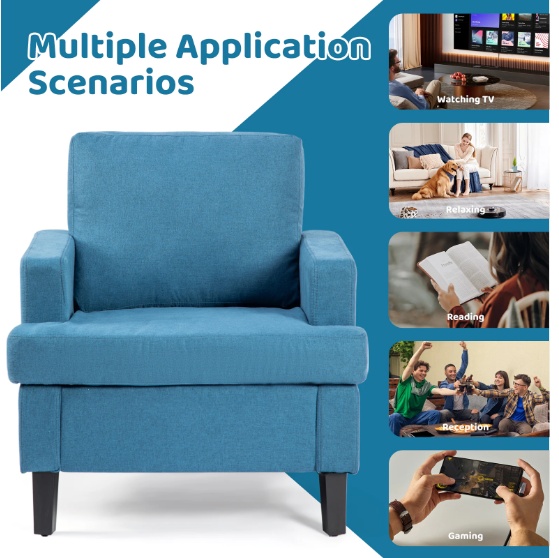 Multiple Application Scenarios

Watching TV

Relaxing

Reading

Reception

Gaming